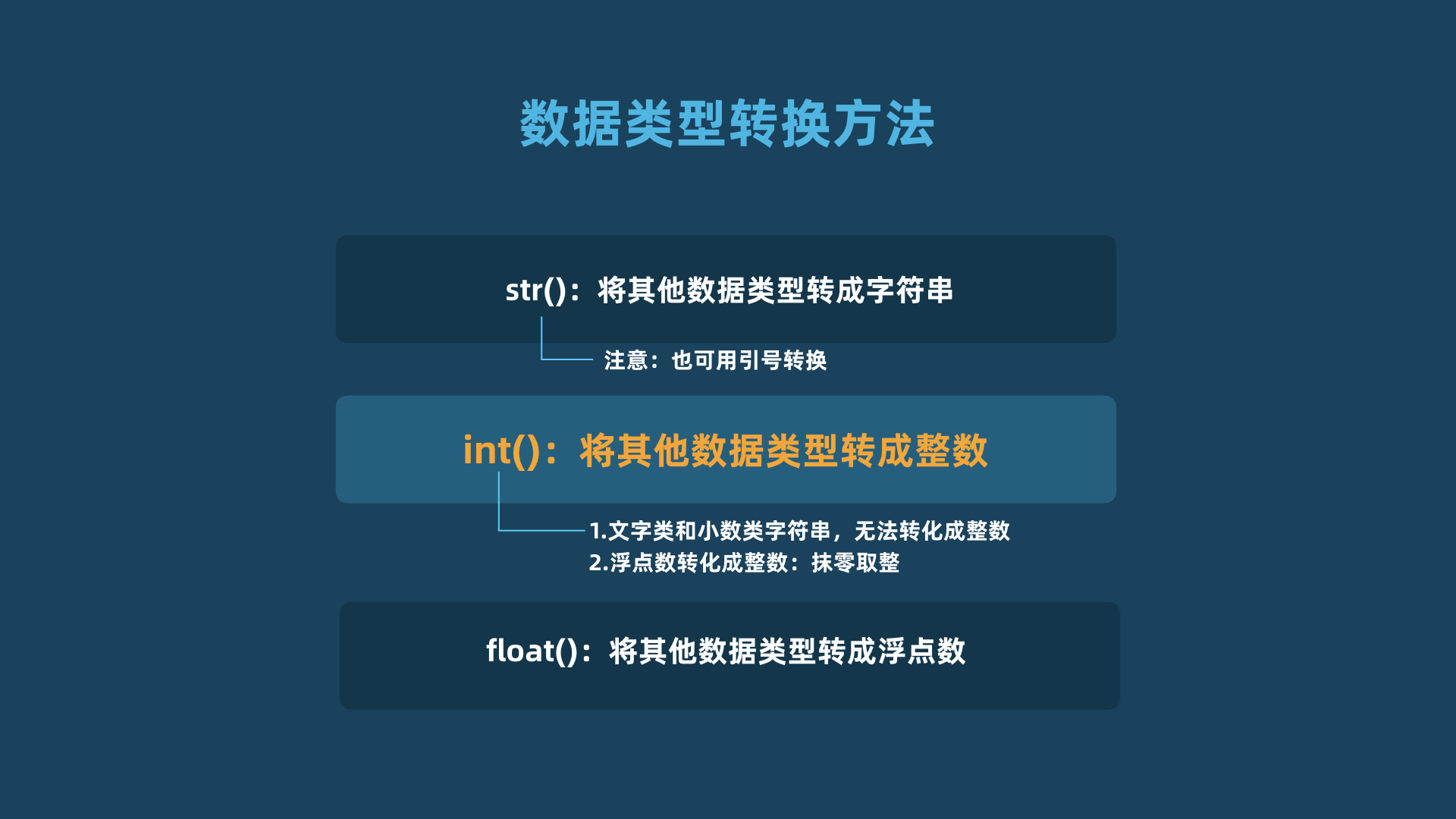 数据类型转换方法

str()：将其他数据类型转成字符串

注意：也可用引号转换

int()：将其他数据类型转成整数

1.文字类和小数类字符串，无法转化成整数
2.浮点数转化成整数：抹零取整

float()：将其他数据类型转成浮点数